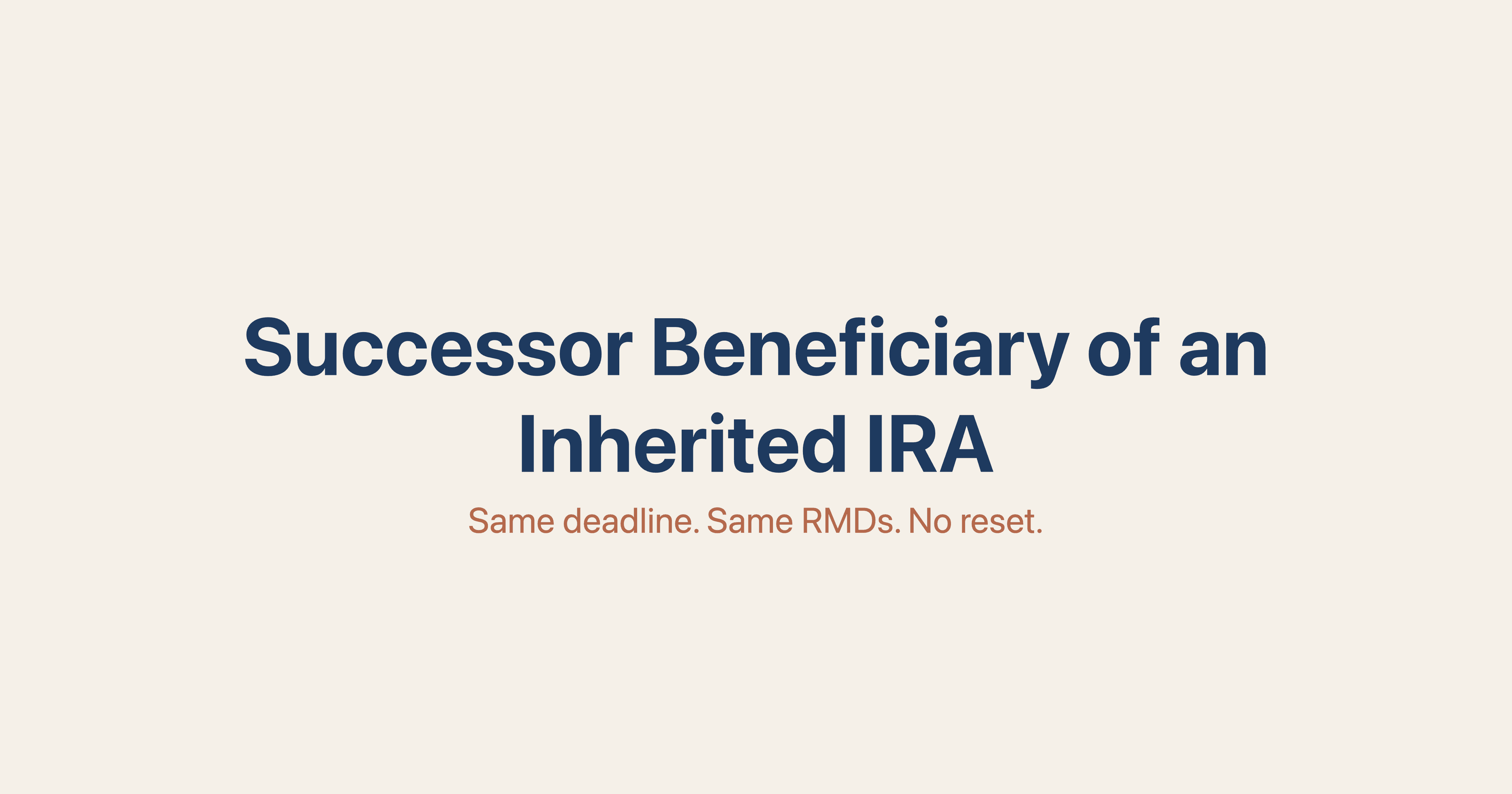 Successor Beneficiary of an Inherited IRA

Same deadline. Same RMDs. No reset.